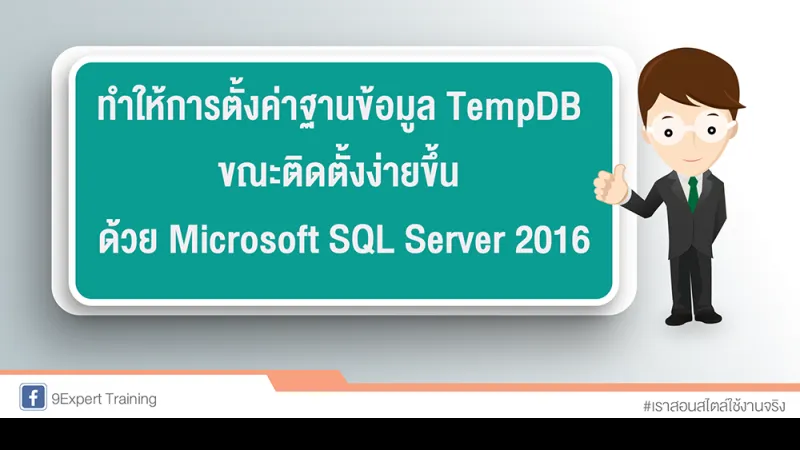 ทำให้การตั้งค่าฐานข้อมูล TempDB
ขณะติดตั้งง่ายขึ้น
ด้วย Microsoft SQL Server 2016

9Expert Training

#เราสอนสไตล์ใช้งานจริง